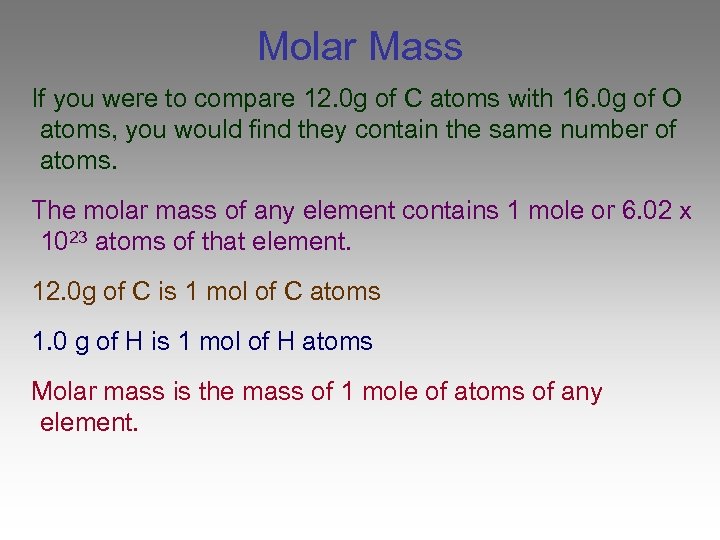 Molar Mass

If you were to compare 12.0g of C atoms with 16.0g of O atoms, you would find they contain the same number of atoms.

The molar mass of any element contains 1 mole or $6.02 \times 10^{23}$ atoms of that element.

12.0g of C is 1 mol of C atoms

1.0 g of H is 1 mol of H atoms

Molar mass is the mass of 1 mole of atoms of any element.